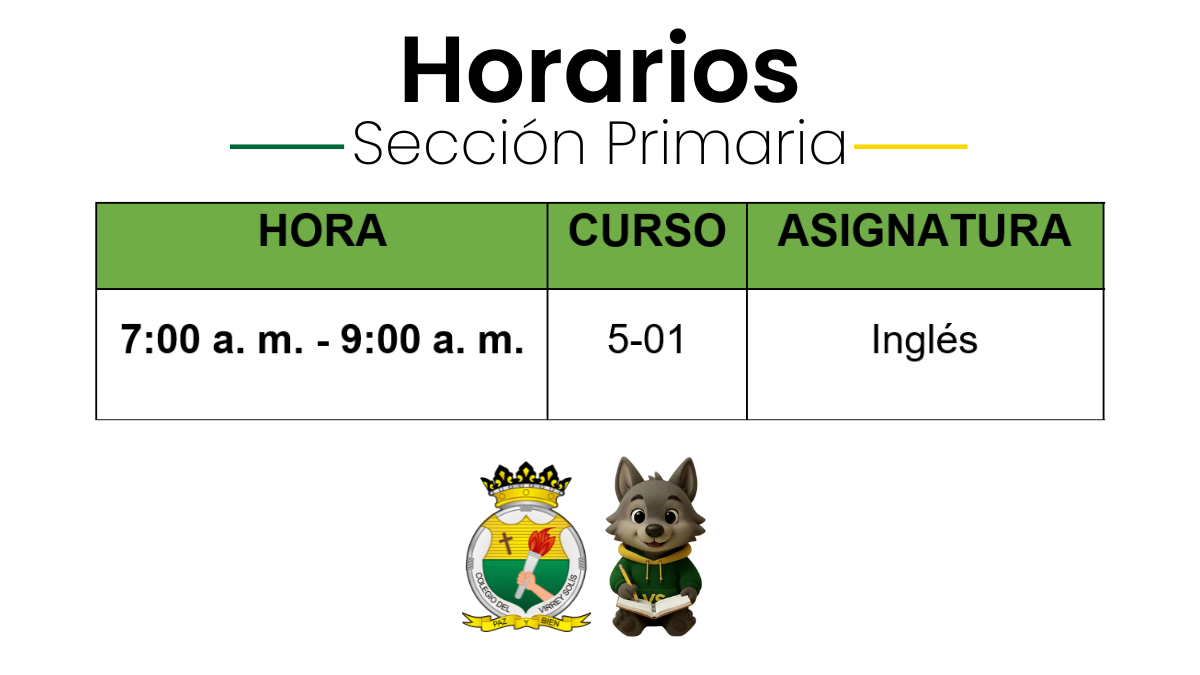 Horarios
Sección Primaria

| HORA | CURSO | ASIGNATURA |
|---|---|---|
| 7:00 a. m. - 9:00 a. m. | 5-01 | Inglés |

COLEGIO DEL VIRREY SOLIS
PAZ Y BIEN
VS